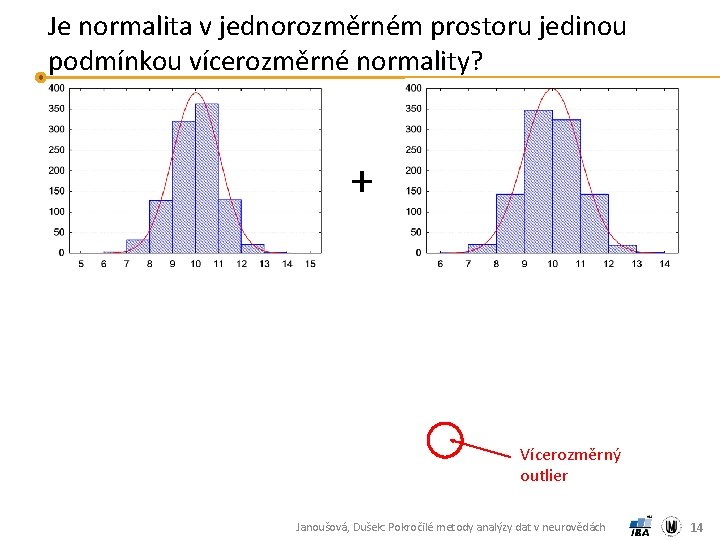 Je normalita v jednorozměrném prostoru jedinou podmínkou vícerozměrné normality?

400
350
300
250
200
150
100
50
0
5 6 7 8 9 10 11 12 13 14 15

+

400
350
300
250
200
150
100
50
0
6 7 8 9 10 11 12 13 14

Vícerozměrný outlier

Janoušová, Dušek: Pokročilé metody analýzy dat v neurovědách

IBA

14